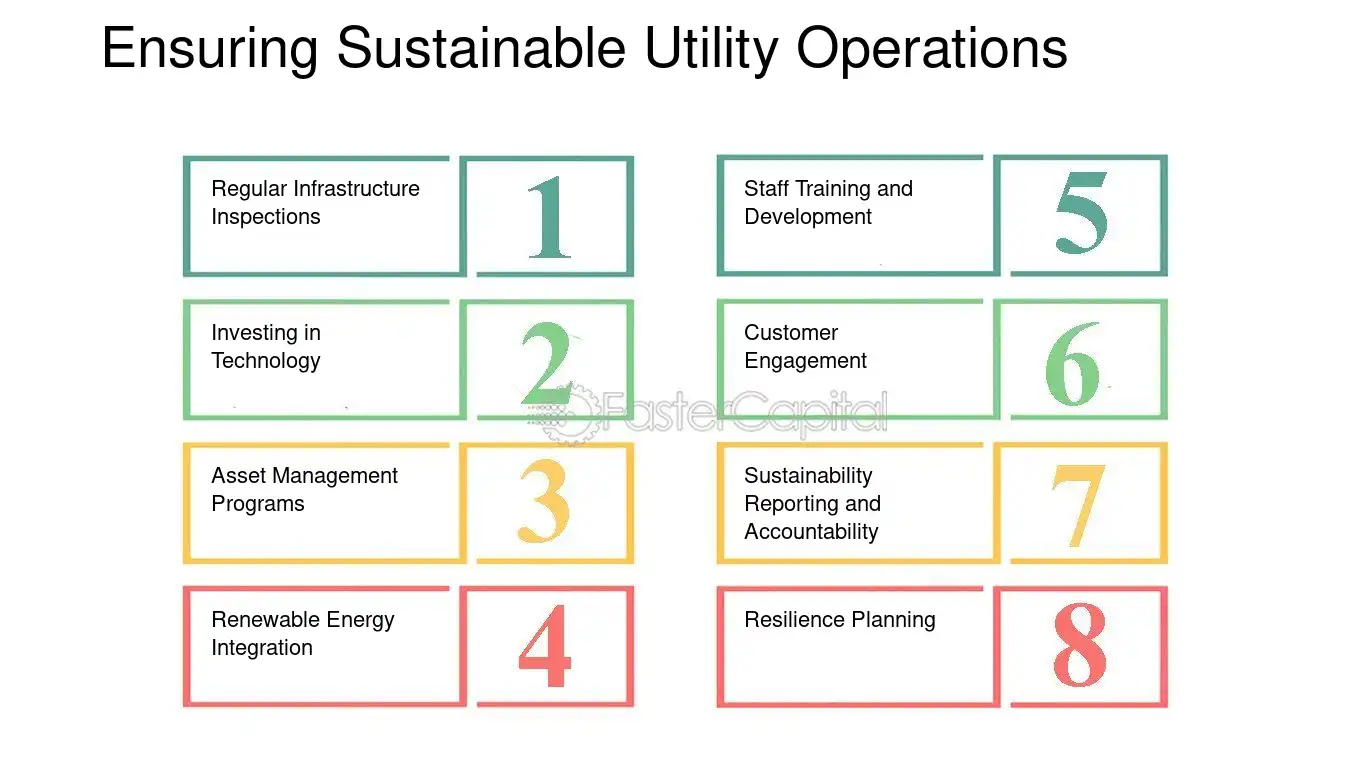 Ensuring Sustainable Utility Operations

Regular Infrastructure Inspections

1

Investing in Technology

2

Asset Management Programs

3

Renewable Energy Integration

4

Staff Training and Development

5

Customer Engagement

6

Sustainability Reporting and Accountability

7

Resilience Planning

8

FasterCapital